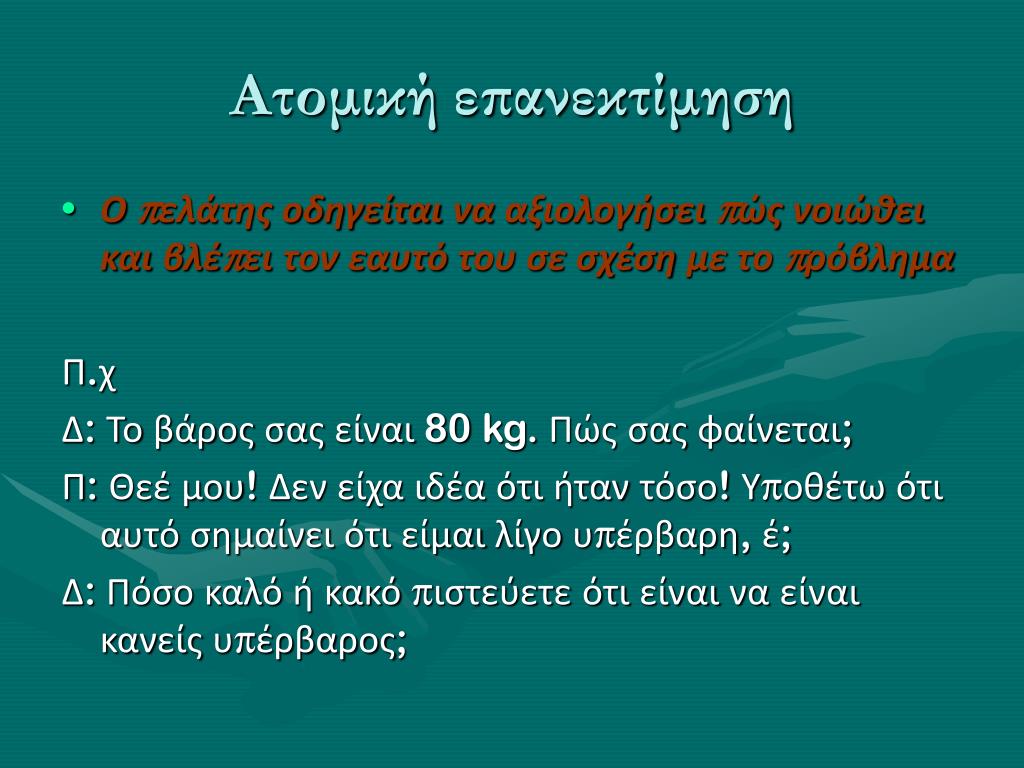 Ατομική επανεκτίμηση

• Ο πελάτης οδηγείται να αξιολογήσει πώς νοιώθει και βλέπει τον εαυτό του σε σχέση με το πρόβλημα

Π.χ

Δ: Το βάρος σας είναι 80 kg. Πώς σας φαίνεται;

Π: Θεέ μου! Δεν είχα ιδέα ότι ήταν τόσο! Υποθέτω ότι αυτό σημαίνει ότι είμαι λίγο υπέρβαρη, έ;

Δ: Πόσο καλό ή κακό πιστεύετε ότι είναι να είναι κανείς υπέρβαρος;